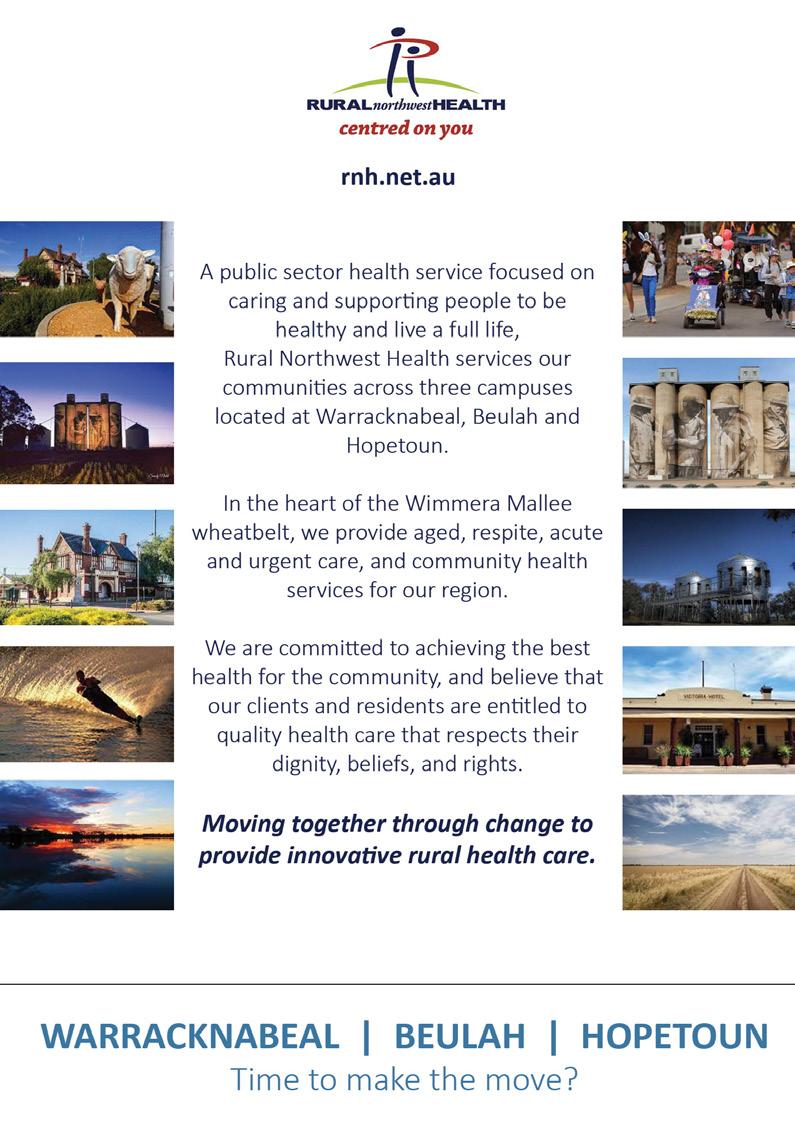 RURAL northwest HEALTH
centred on you

rnh.net.au

A public sector health service focused on caring and supporting people to be healthy and live a full life, Rural Northwest Health services our communities across three campuses located at Warracknabeal, Beulah and Hopetoun.

In the heart of the Wimmera Mallee wheatbelt, we provide aged, respite, acute and urgent care, and community health services for our region.

We are committed to achieving the best health for the community, and believe that our clients and residents are entitled to quality health care that respects their dignity, beliefs, and rights.

Moving together through change to provide innovative rural health care.

VICTORIA HOTEL

WARRACKNABEAL | BEULAH | HOPETOUN
Time to make the move?